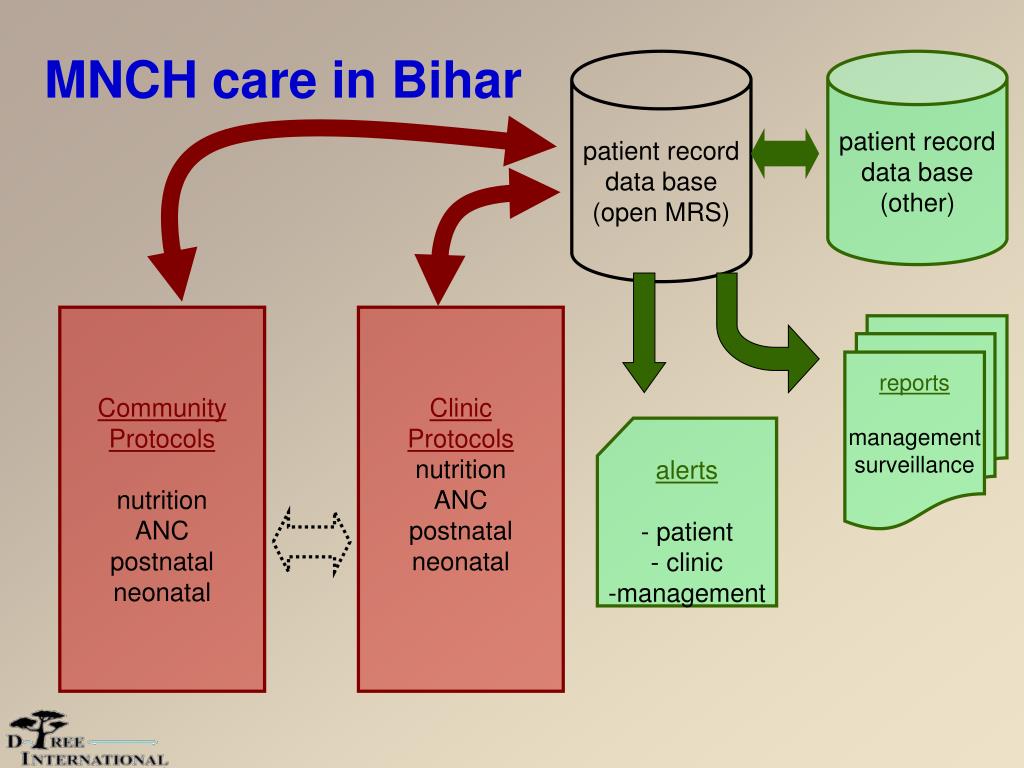 MNCH care in Bihar

patient record data base (open MRS)

patient record data base (other)

Community Protocols

nutrition
ANC
postnatal
neonatal

Clinic Protocols
nutrition
ANC
postnatal
neonatal

alerts

- patient
- clinic
-management

reports

management
surveillance

D-TREE
INTERNATIONAL